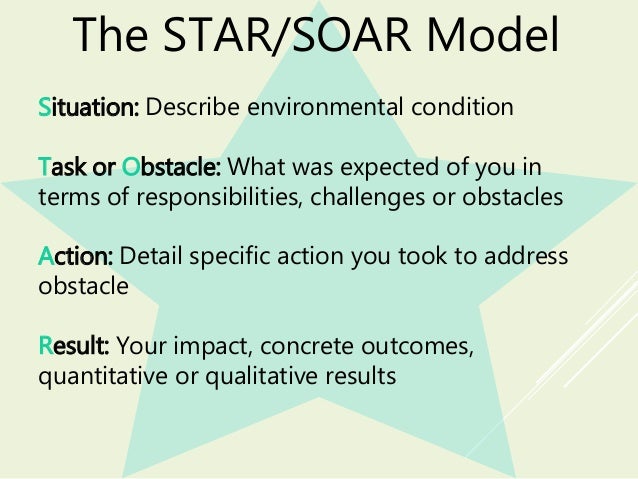 The STAR/SOAR Model

Situation: Describe environmental condition

Task or Obstacle: What was expected of you in terms of responsibilities, challenges or obstacles

Action: Detail specific action you took to address obstacle

Result: Your impact, concrete outcomes, quantitative or qualitative results